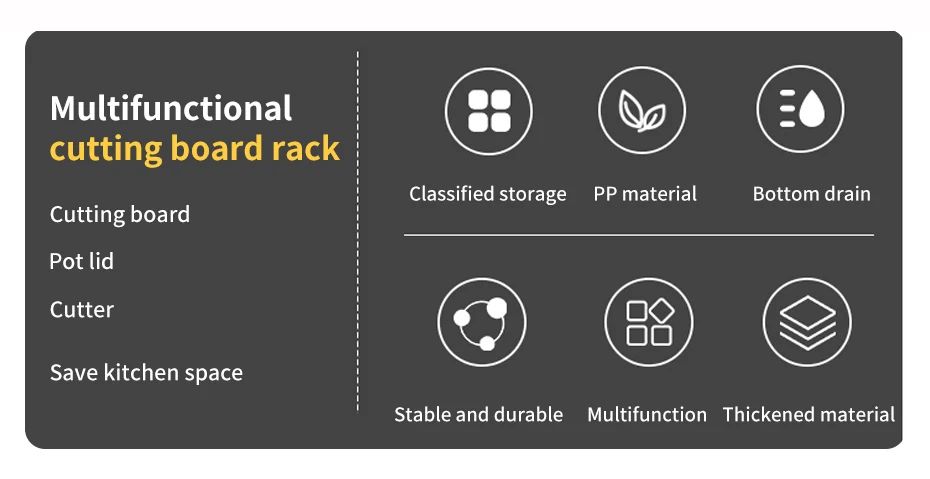 Multifunctional
cutting board rack

Cutting board

Pot lid

Cutter

Save kitchen space

Classified storage

PP material

Bottom drain

Stable and durable

Multifunction

Thickened material